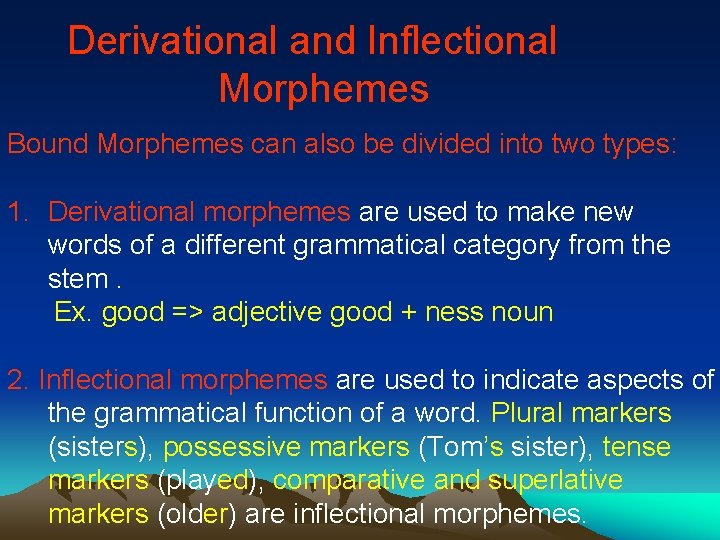 Derivational and Inflectional Morphemes

Bound Morphemes can also be divided into two types:

1. Derivational morphemes are used to make new words of a different grammatical category from the stem .
Ex. good => adjective good + ness noun

2. Inflectional morphemes are used to indicate aspects of the grammatical function of a word. Plural markers (sisters), possessive markers (Tom's sister), tense markers (played), comparative and superlative markers (older) are inflectional morphemes.